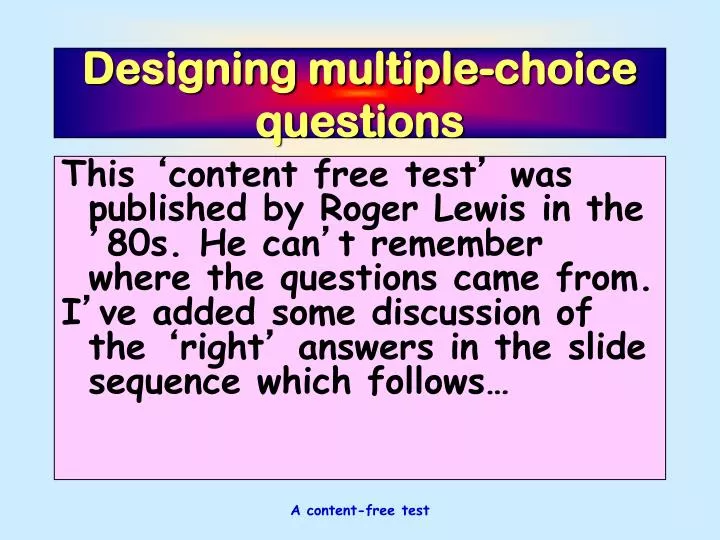 Designing multiple-choice questions

This ‘content free test’ was published by Roger Lewis in the ’80s. He can’t remember where the questions came from.
I’ve added some discussion of the ‘right’ answers in the slide sequence which follows…

A content-free test